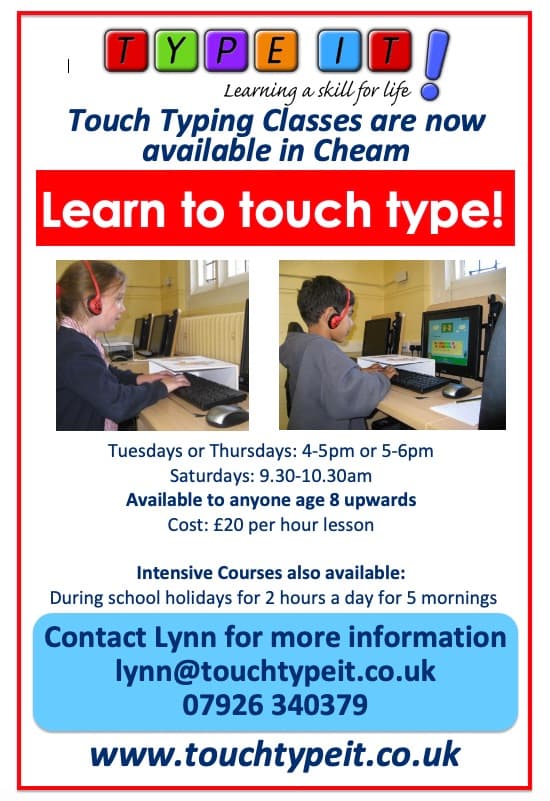 TYPE IT!
Learning a skill for life

Touch Typing Classes are now available in Cheam

Learn to touch type!

Tuesdays or Thursdays: 4-5pm or 5-6pm
Saturdays: 9.30-10.30am
Available to anyone age 8 upwards
Cost: £20 per hour lesson

Intensive Courses also available:
During school holidays for 2 hours a day for 5 mornings

Contact Lynn for more information
lynn@touchtypeit.co.uk
07926 340379

www.touchtypeit.co.uk